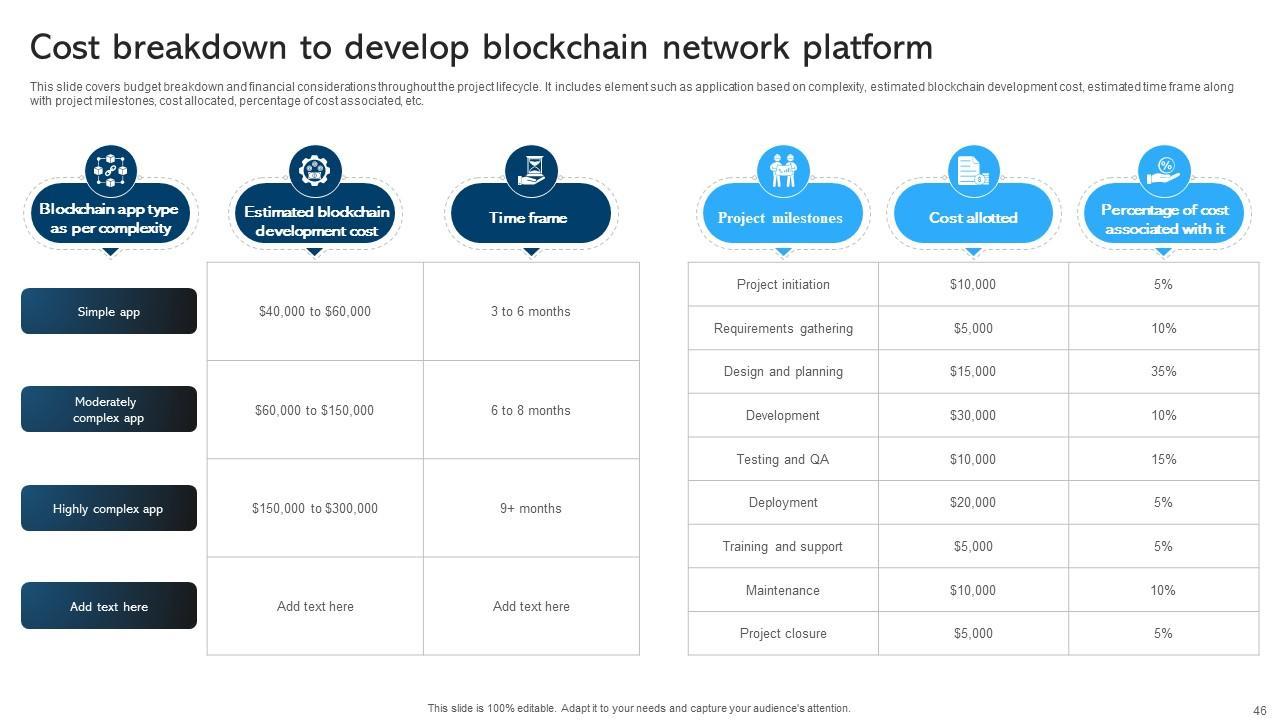 Cost breakdown to develop blockchain network platform

This slide covers budget breakdown and financial considerations throughout the project lifecycle. It includes element such as application based on complexity, estimated blockchain development cost, estimated time frame along with project milestones, cost allocated, percentage of cost associated, etc.

| Blockchain app type as per complexity | Estimated blockchain development cost | Time frame |
|---|---|---|
| Simple app | \$40,000 to \$60,000 | 3 to 6 months |
| Moderately complex app | \$60,000 to \$150,000 | 6 to 8 months |
| Highly complex app | \$150,000 to \$300,000 | 9+ months |
| Add text here | Add text here | Add text here |

| Project milestones | Cost allotted | Percentage of cost associated with it |
|---|---|---|
| Project initiation | \$10,000 | 5% |
| Requirements gathering | \$5,000 | 10% |
| Design and planning | \$15,000 | 35% |
| Development | \$30,000 | 10% |
| Testing and QA | \$10,000 | 15% |
| Deployment | \$20,000 | 5% |
| Training and support | \$5,000 | 5% |
| Maintenance | \$10,000 | 10% |
| Project closure | \$5,000 | 5% |

This slide is 100% editable. Adapt it to your needs and capture your audience's attention.

46